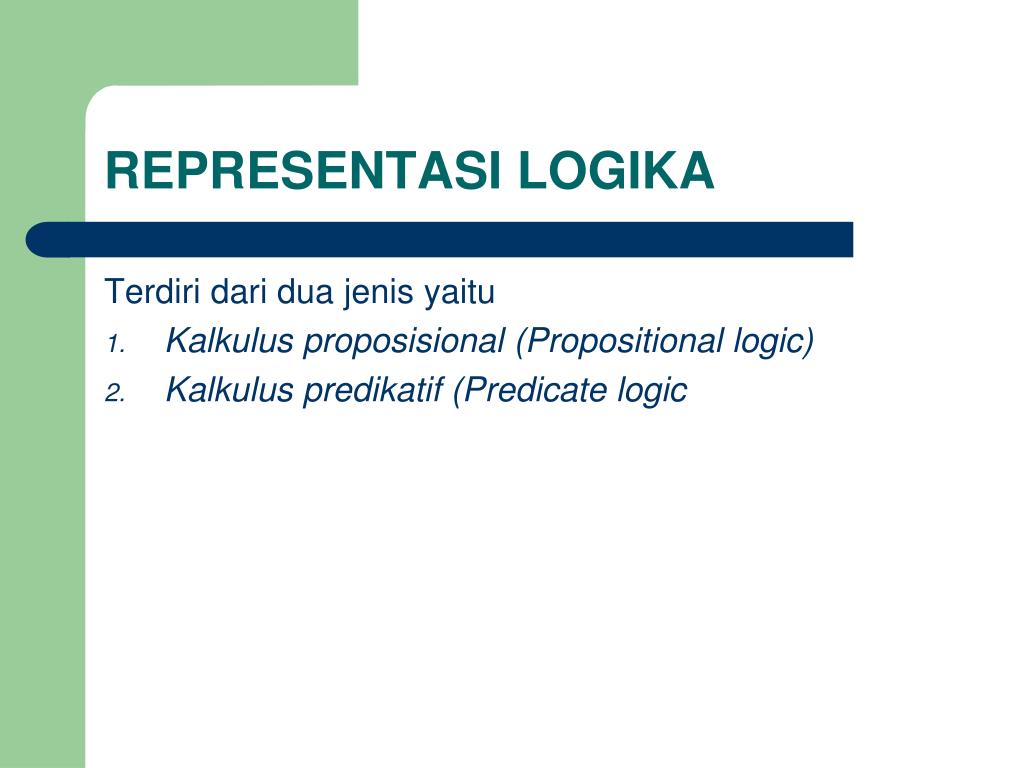 REPRESENTASI LOGIKA

Terdiri dari dua jenis yaitu
1. Kalkulus proposisional (Propositional logic)
2. Kalkulus predikatif (Predicate logic